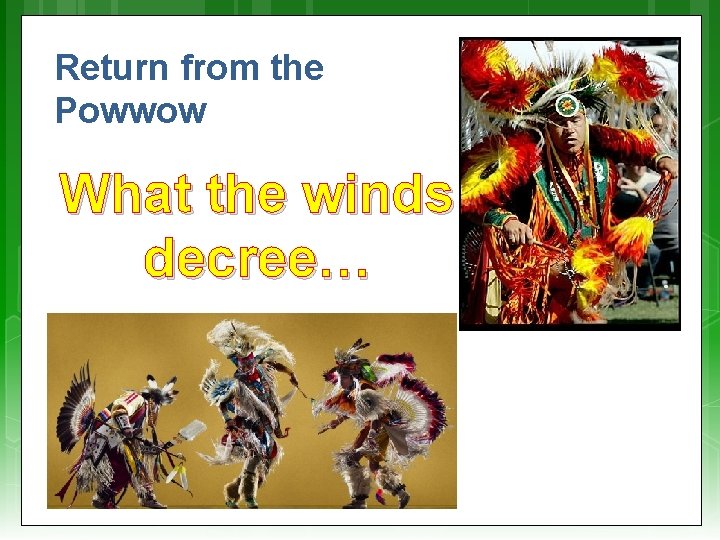 Return from the Powwow

What the winds decree…